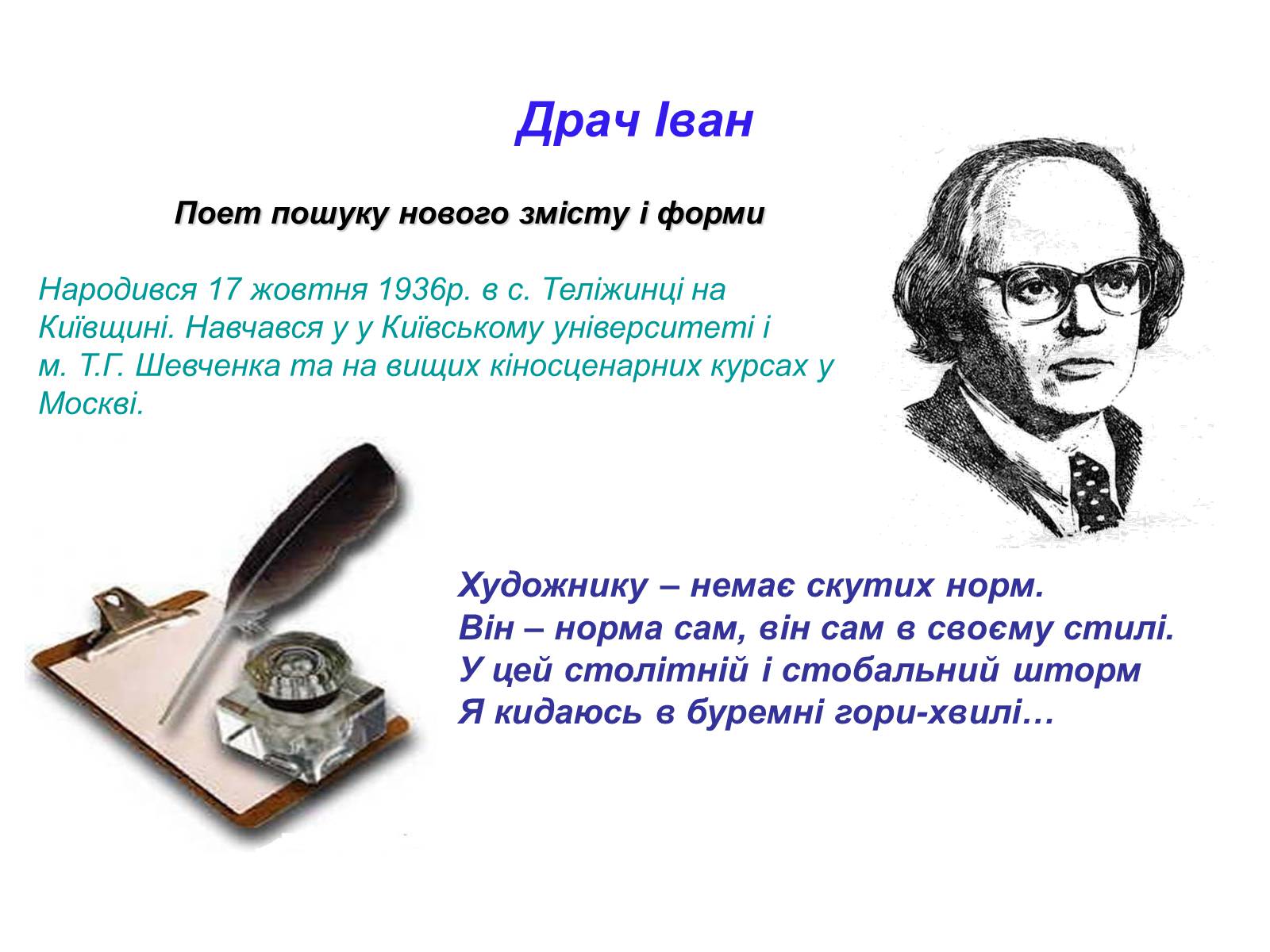 Драч Іван

Поет пошуку нового змісту і форми

Народився 17 жовтня 1936р. в с. Теліжинці на Київщині. Навчався у у Київському університеті і м. Т.Г. Шевченка та на вищих кіносценарних курсах у Москві.

Художнику – немає скутих норм.
Він – норма сам, він сам в своєму стилі.
У цей столітній і стобальний шторм
Я кидаюсь в буремні гори-хвилі…